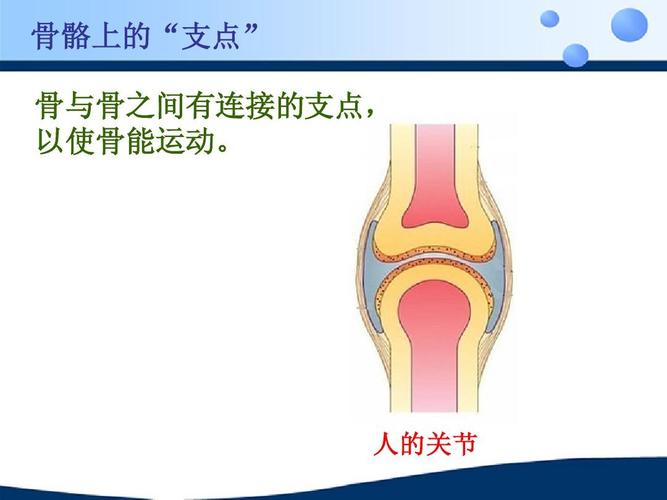 骨骼上的“支点”

骨与骨之间有连接的支点，以使骨能运动。

人的关节